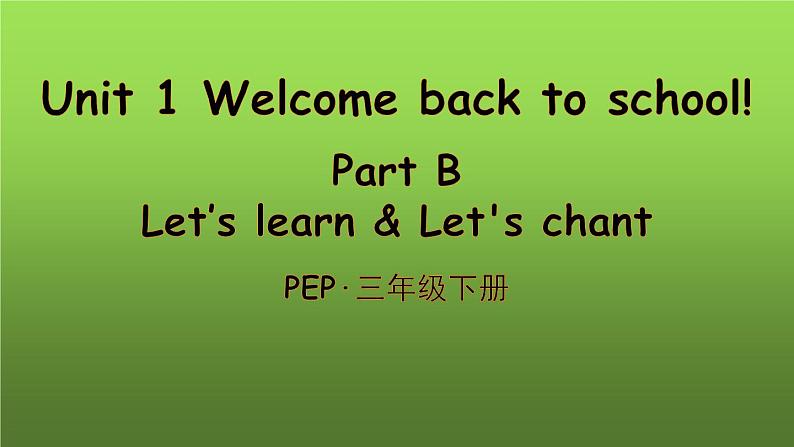 Unit 1 Welcome back to school!

Part B
Let’s learn & Let's chant

PEP·三年级下册